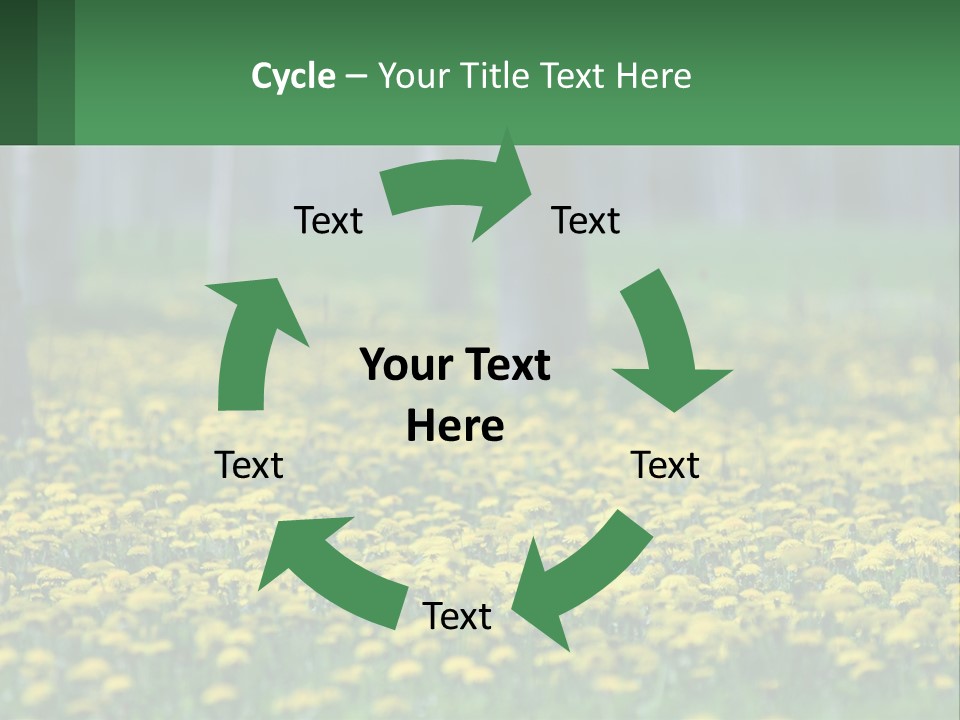 Cycle – Your Title Text Here

Text

Text

Your Text Here

Text

Text

Text